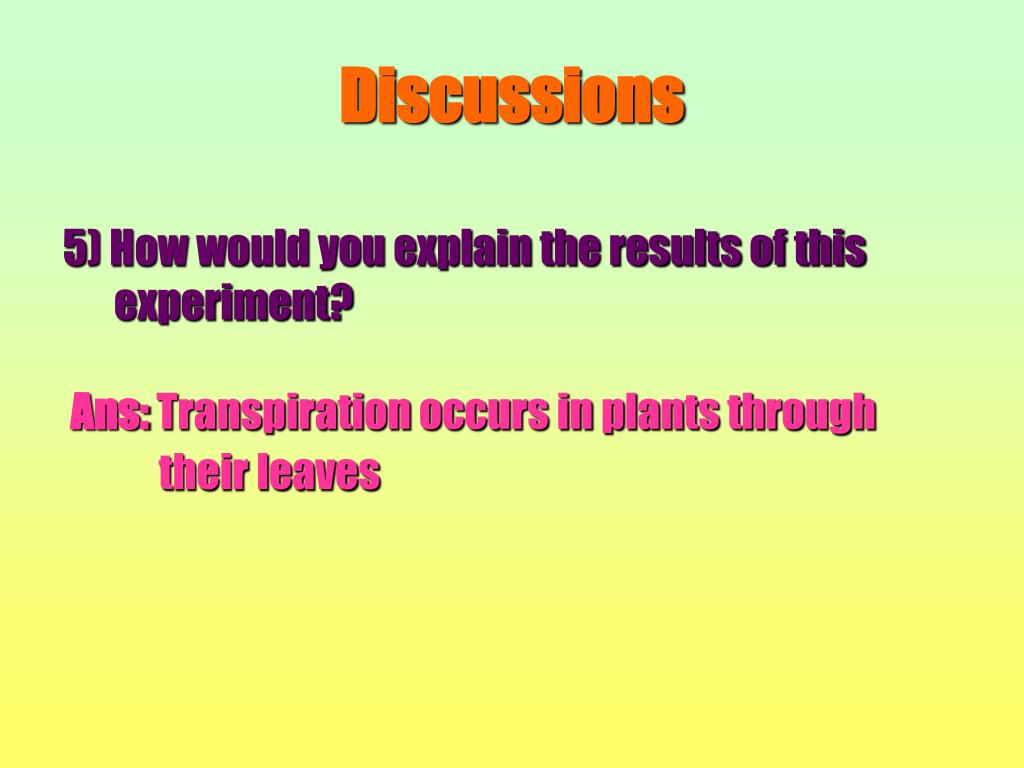 Discussions

5) How would you explain the results of this experiment?

Ans: Transpiration occurs in plants through their leaves